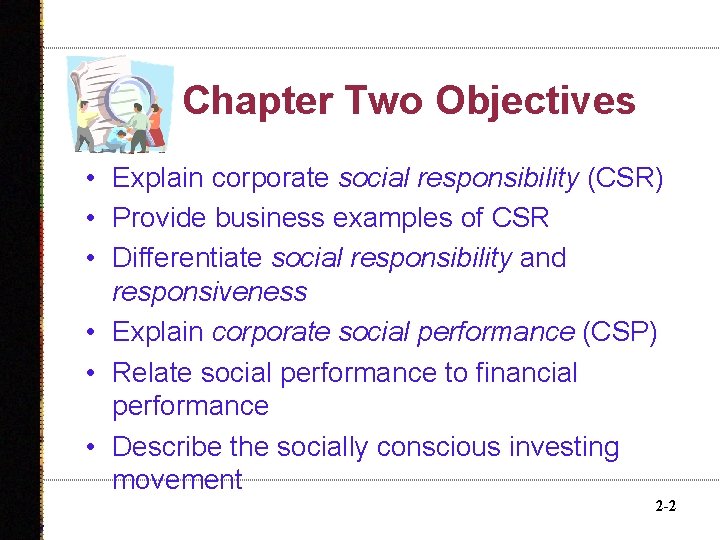 Chapter Two Objectives

• Explain corporate social responsibility (CSR)
• Provide business examples of CSR
• Differentiate social responsibility and responsiveness
• Explain corporate social performance (CSP)
• Relate social performance to financial performance
• Describe the socially conscious investing movement

2-2